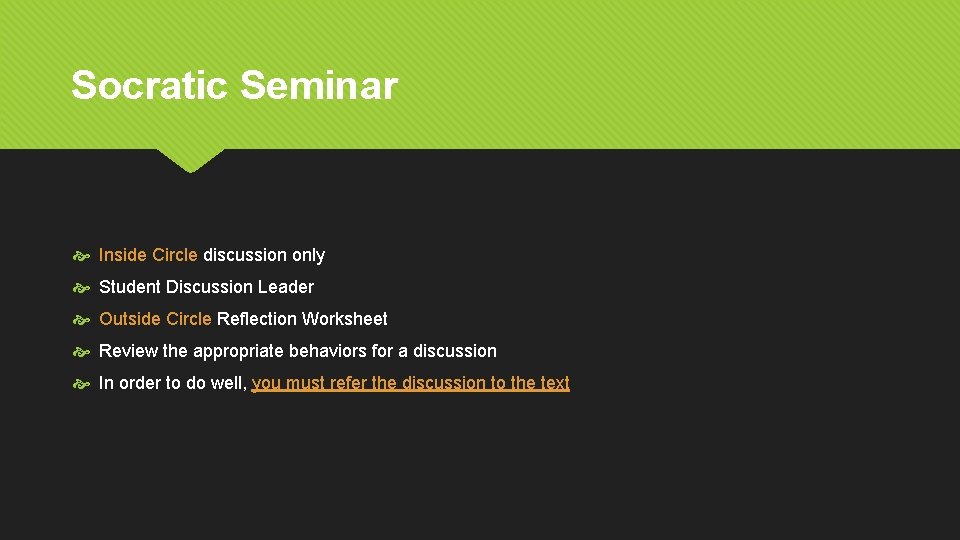 Socratic Seminar

Inside Circle discussion only

Student Discussion Leader

Outside Circle Reflection Worksheet

Review the appropriate behaviors for a discussion

In order to do well, you must refer the discussion to the text